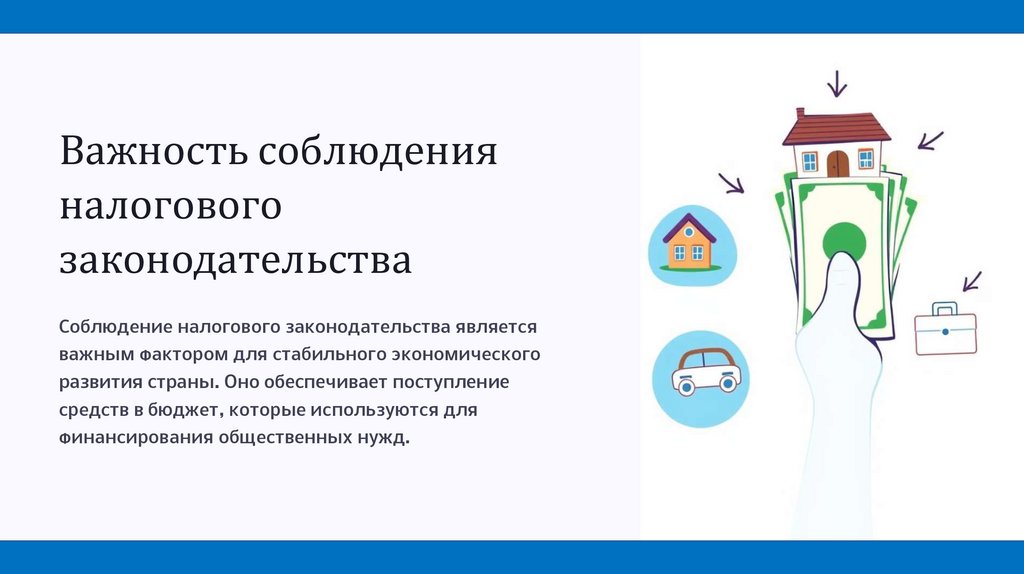 Важность соблюдения налогового законодательства

Соблюдение налогового законодательства является важным фактором для стабильного экономического развития страны. Оно обеспечивает поступление средств в бюджет, которые используются для финансирования общественных нужд.